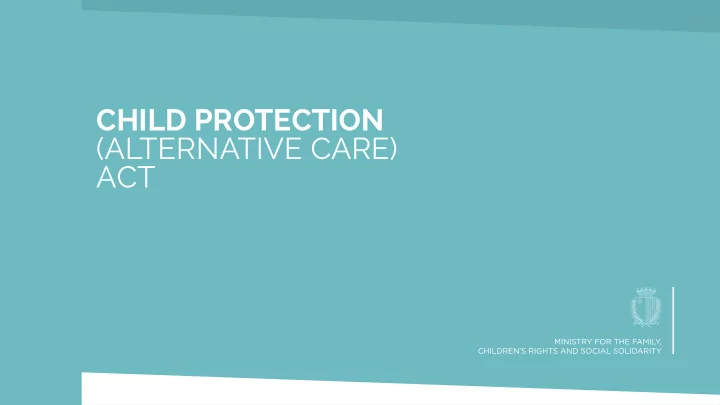 CHILD PROTECTION
(ALTERNATIVE CARE)
ACT

MINISTRY FOR THE FAMILY,
CHILDREN'S RIGHTS AND SOCIAL SOLIDARITY